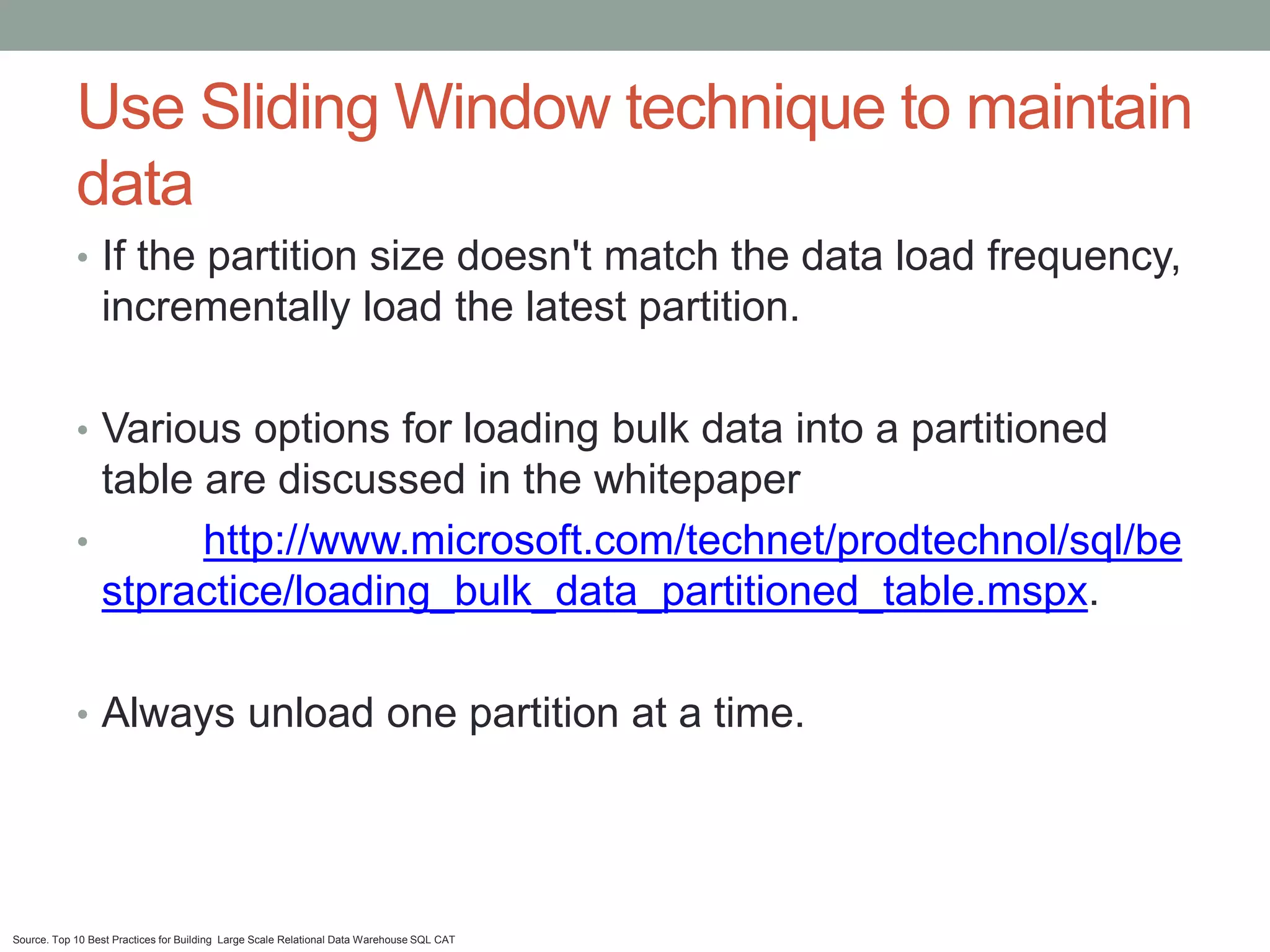 Use Sliding Window technique to maintain data

• If the partition size doesn't match the data load frequency, incrementally load the latest partition.

• Various options for loading bulk data into a partitioned table are discussed in the whitepaper

• http://www.microsoft.com/technet/prodtechnol/sql/bestpractice/loading_bulk_data_partitioned_table.mspx.

• Always unload one partition at a time.

Source. Top 10 Best Practices for Building Large Scale Relational Data Warehouse SQL CAT